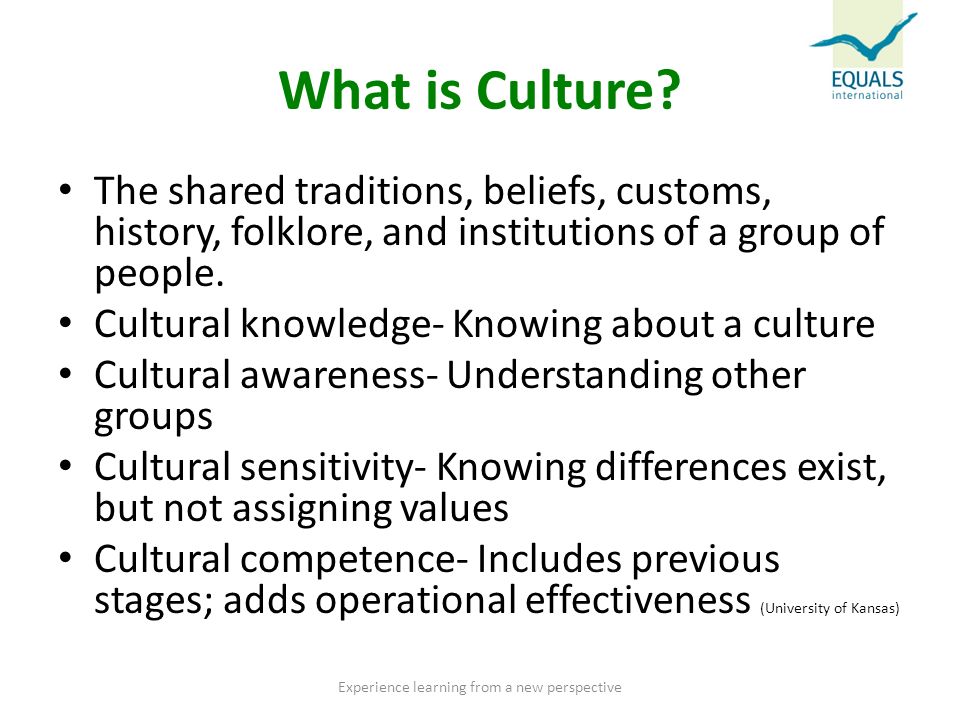 EQUALS
international

What is Culture?

• The shared traditions, beliefs, customs, history, folklore, and institutions of a group of people.
• Cultural knowledge- Knowing about a culture
• Cultural awareness- Understanding other groups
• Cultural sensitivity- Knowing differences exist, but not assigning values
• Cultural competence- Includes previous stages; adds operational effectiveness (University of Kansas)

Experience learning from a new perspective